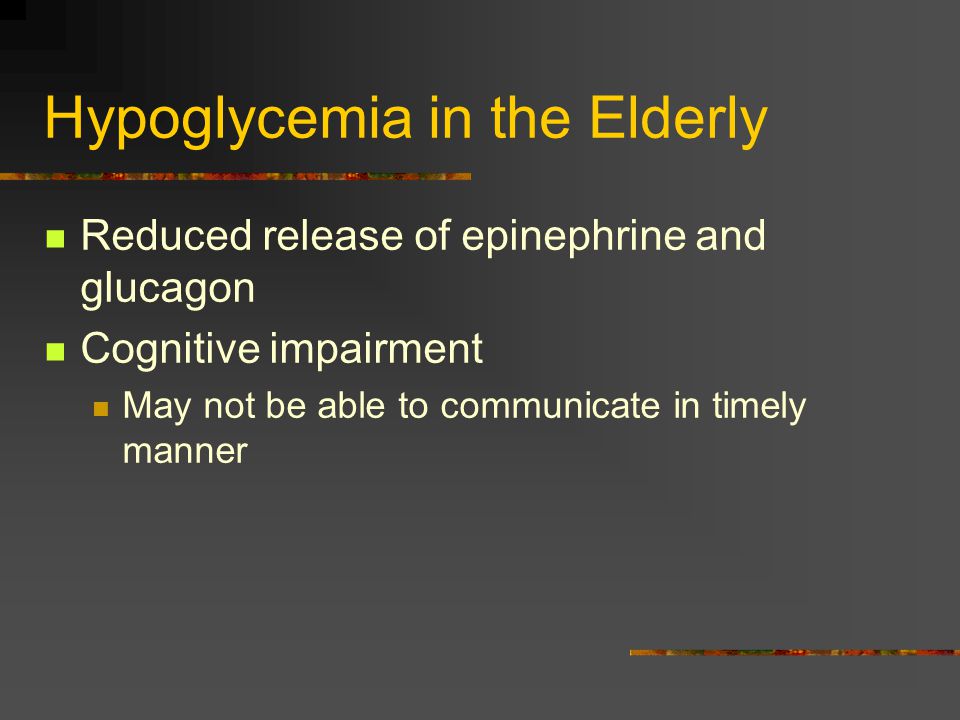 Hypoglycemia in the Elderly

- Reduced release of epinephrine and glucagon
- Cognitive impairment
  - May not be able to communicate in timely manner